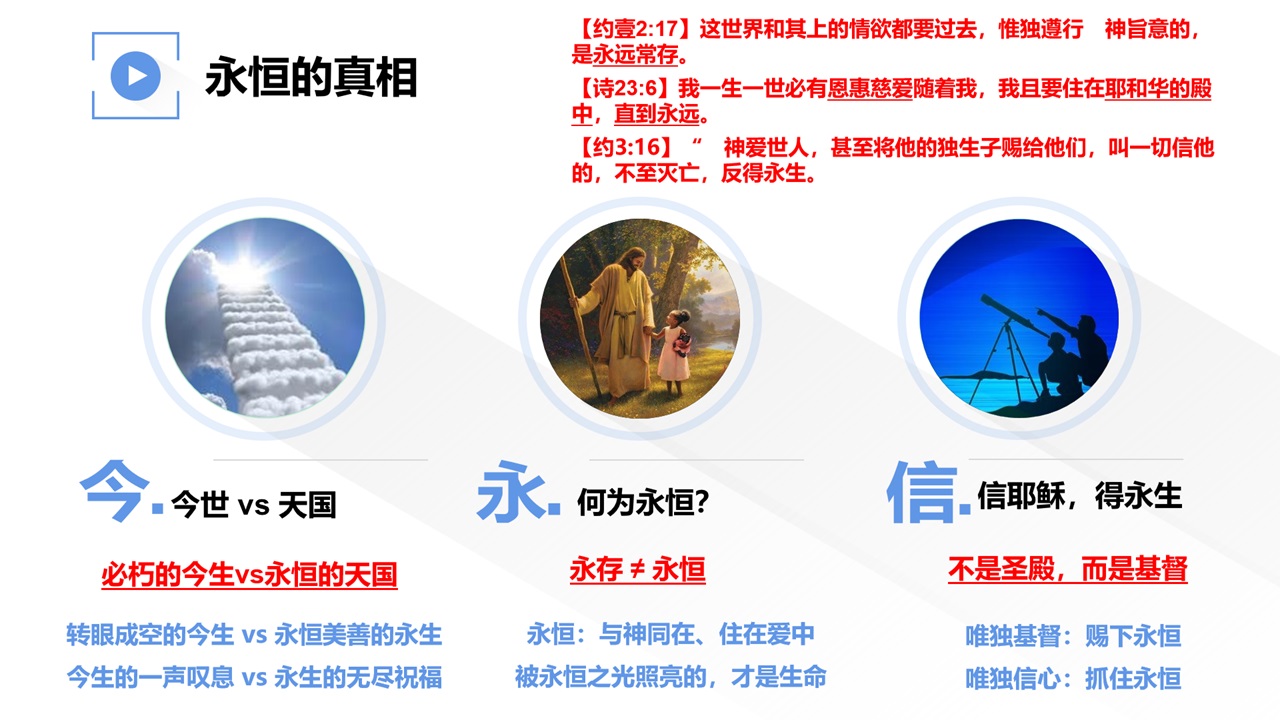 永恒的真相

【约壹2:17】这世界和其上的情欲都要过去，惟独遵行 神旨意的，是永远常存。

【诗23:6】我一生一世必有恩惠慈爱随着我，我且要住在耶和华的殿中，直到永远。

【约3:16】“ 神爱世人，甚至将他的独生子赐给他们，叫一切信他的，不至灭亡，反得永生。

今. 今世 vs 天国

必朽的今生vs永恒的天国

转眼成空的今生 vs 永恒美善的永生

今生的一声叹息 vs 永生的无尽祝福

永. 何为永恒?

永存 ≠ 永恒

永恒：与神同在、住在爱中

被永恒之光照亮的，才是生命

信. 信耶稣，得永生

不是圣殿，而是基督

唯独基督：赐下永恒

唯独信心：抓住永恒